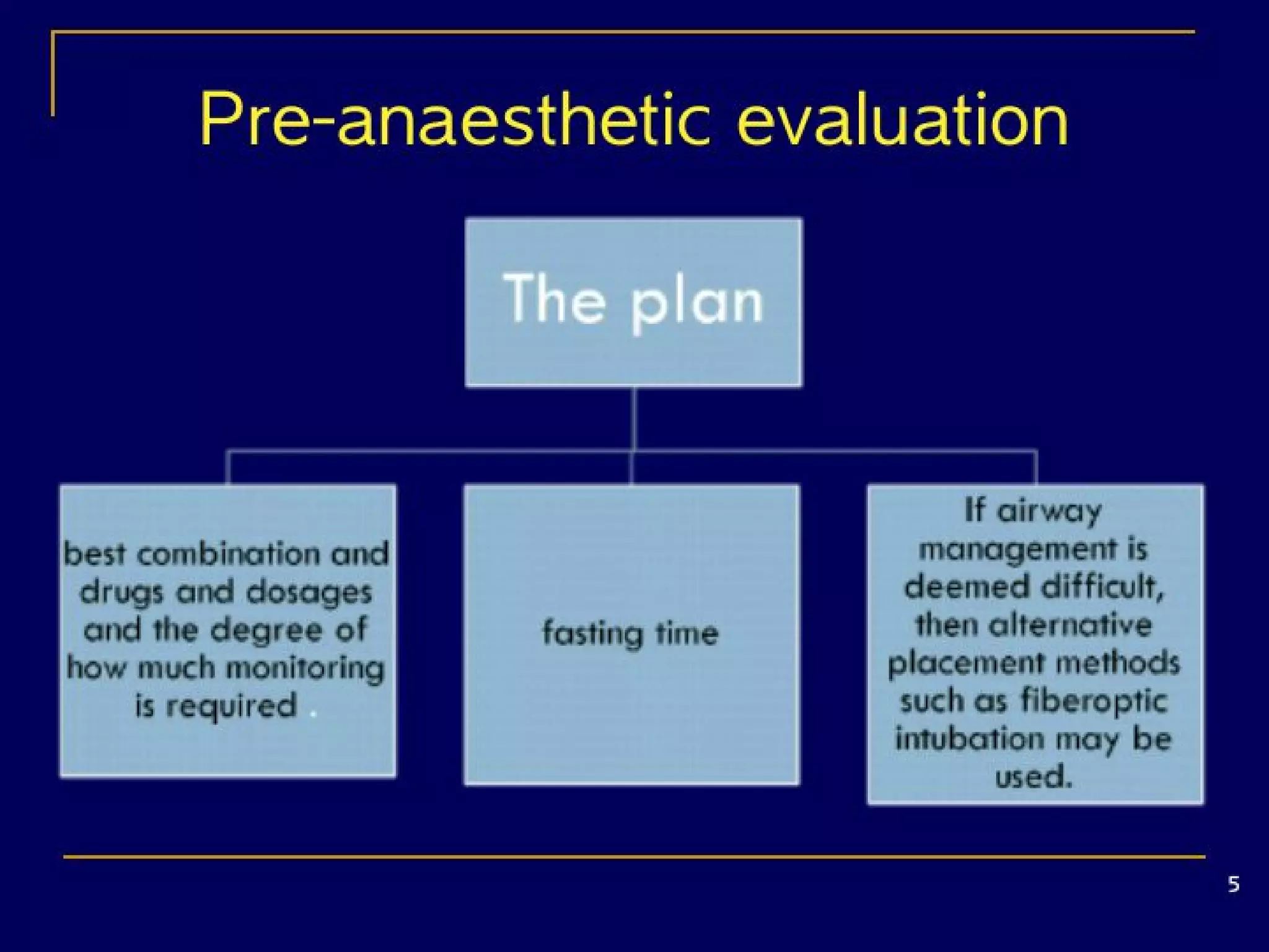 Pre-anaesthetic evaluation

The plan

best combination and drugs and dosages and the degree of how much monitoring is required .

fasting time

If airway management is deemed difficult, then alternative placement methods such as fiberoptic intubation may be used.

5